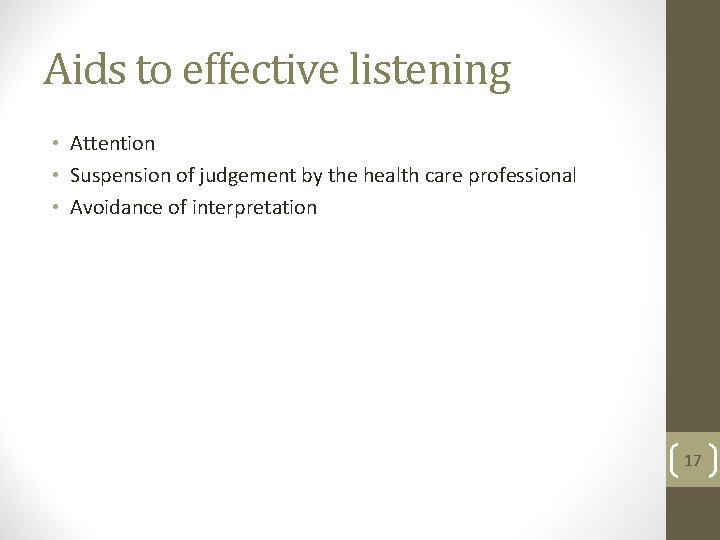 Aids to effective listening

• Attention
• Suspension of judgement by the health care professional
• Avoidance of interpretation

17